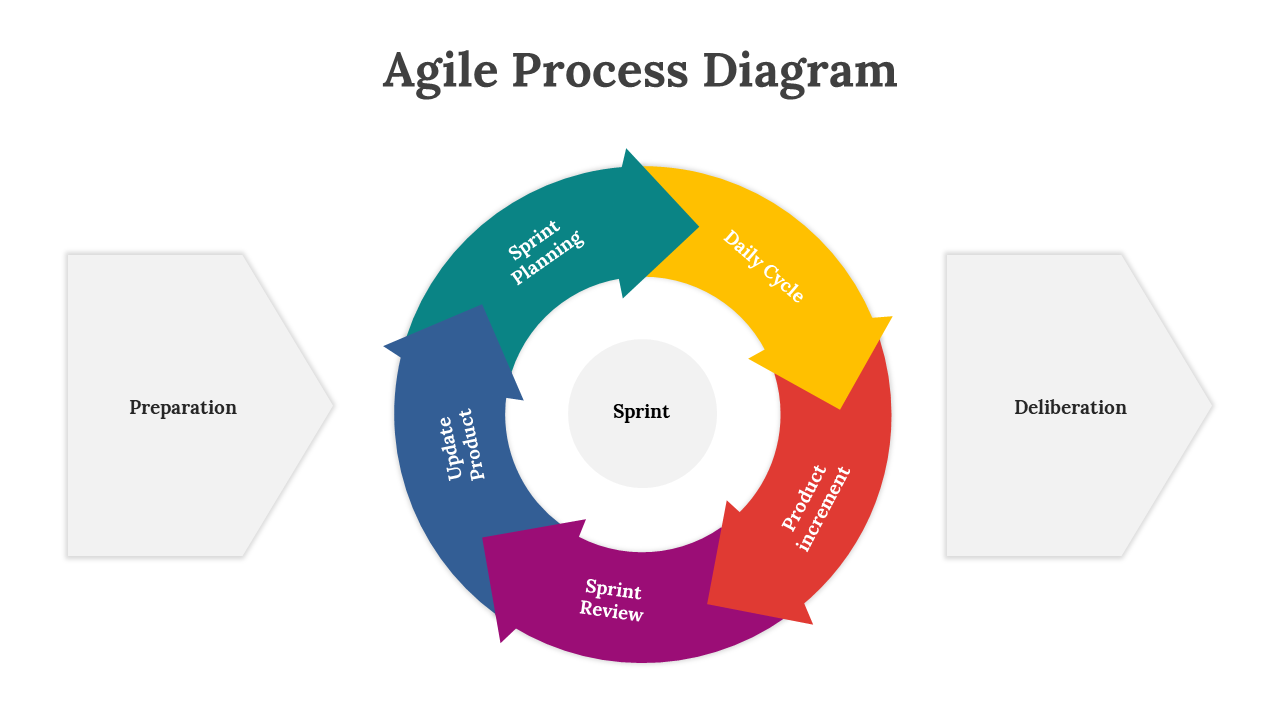 Agile Process Diagram

Preparation

Sprint Planning

Daily Cycle

Product increment

Sprint Review

Update Product

Sprint

Deliberation